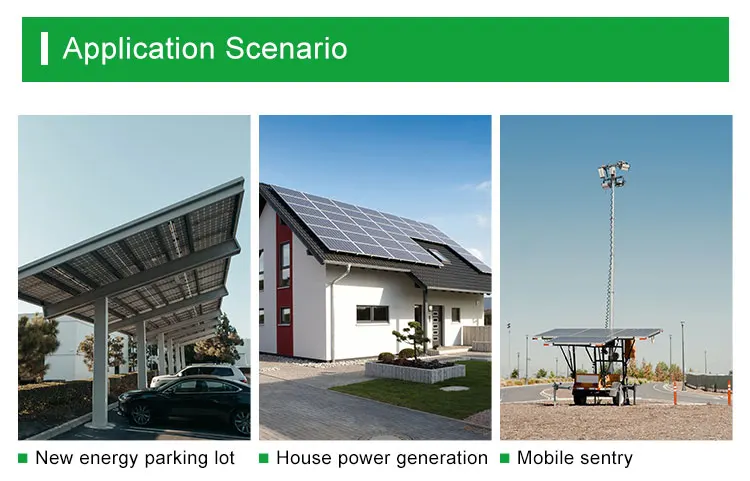 Application Scenario

New energy parking lot

House power generation

Mobile sentry